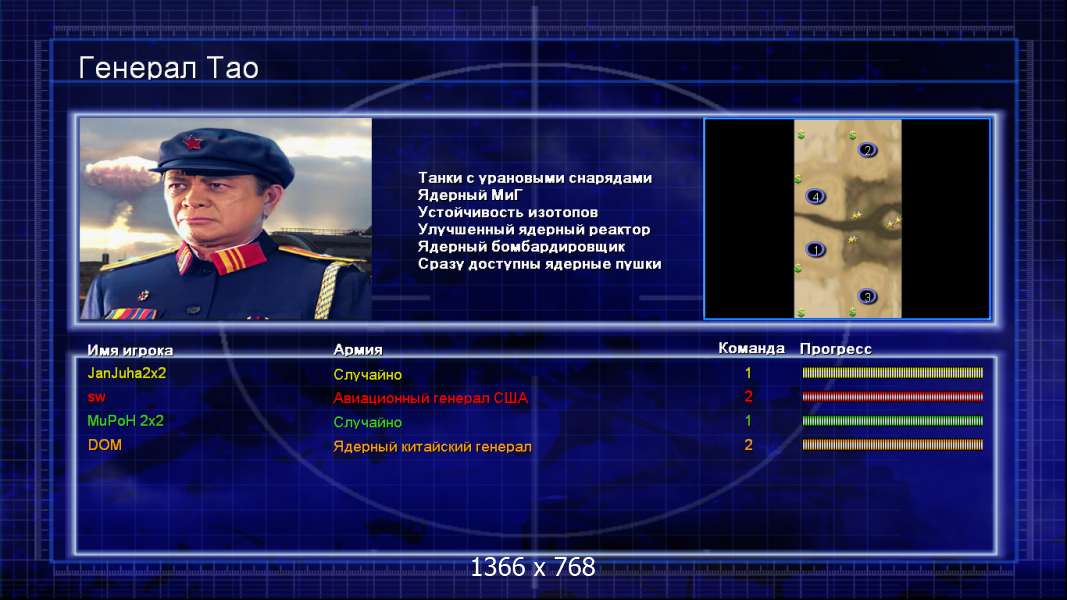 Генерал Тао

Танки с урановыми снарядами
Ядерный МиГ
Устойчивость изотопов
Улучшенный ядерный реактор
Ядерный бомбардировщик
Сразу доступны ядерные пушки

2
4
1
3

| Имя игрока | Армия | Команда | Прогресс |
|---|---|---|---|
| JanJuha2x2 | Случайно | 1 | |
| sw | Авиационный генерал США | 2 | |
| MuPoH 2x2 | Случайно | 1 | |
| DOM | Ядерный китайский генерал | 2 | |

1366 x 768